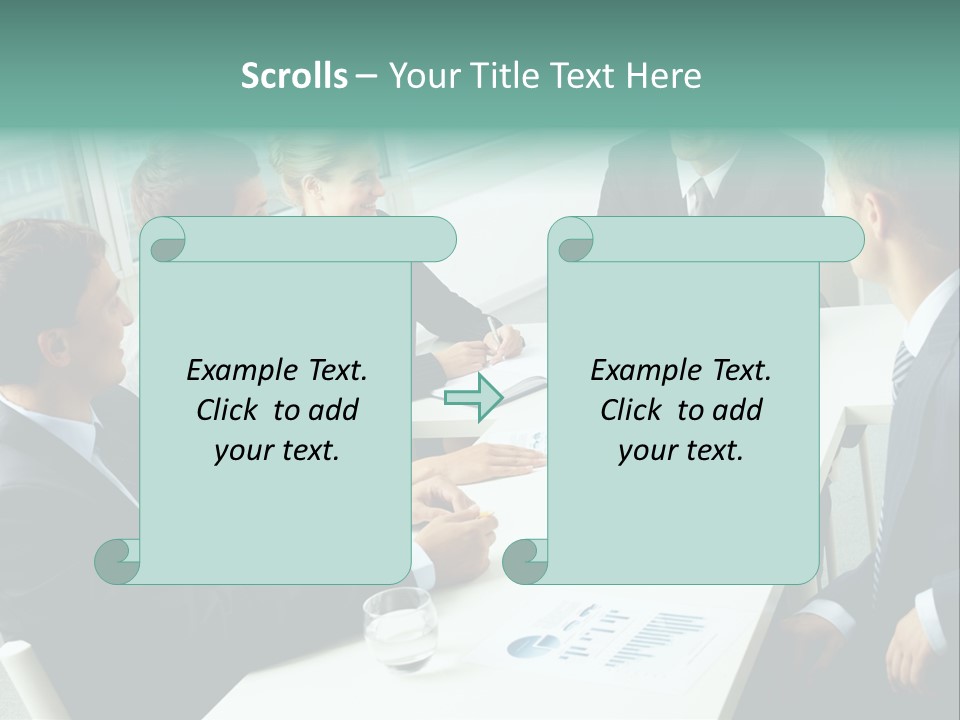 Scrolls – Your Title Text Here

Example Text. Click to add your text.

Example Text. Click to add your text.